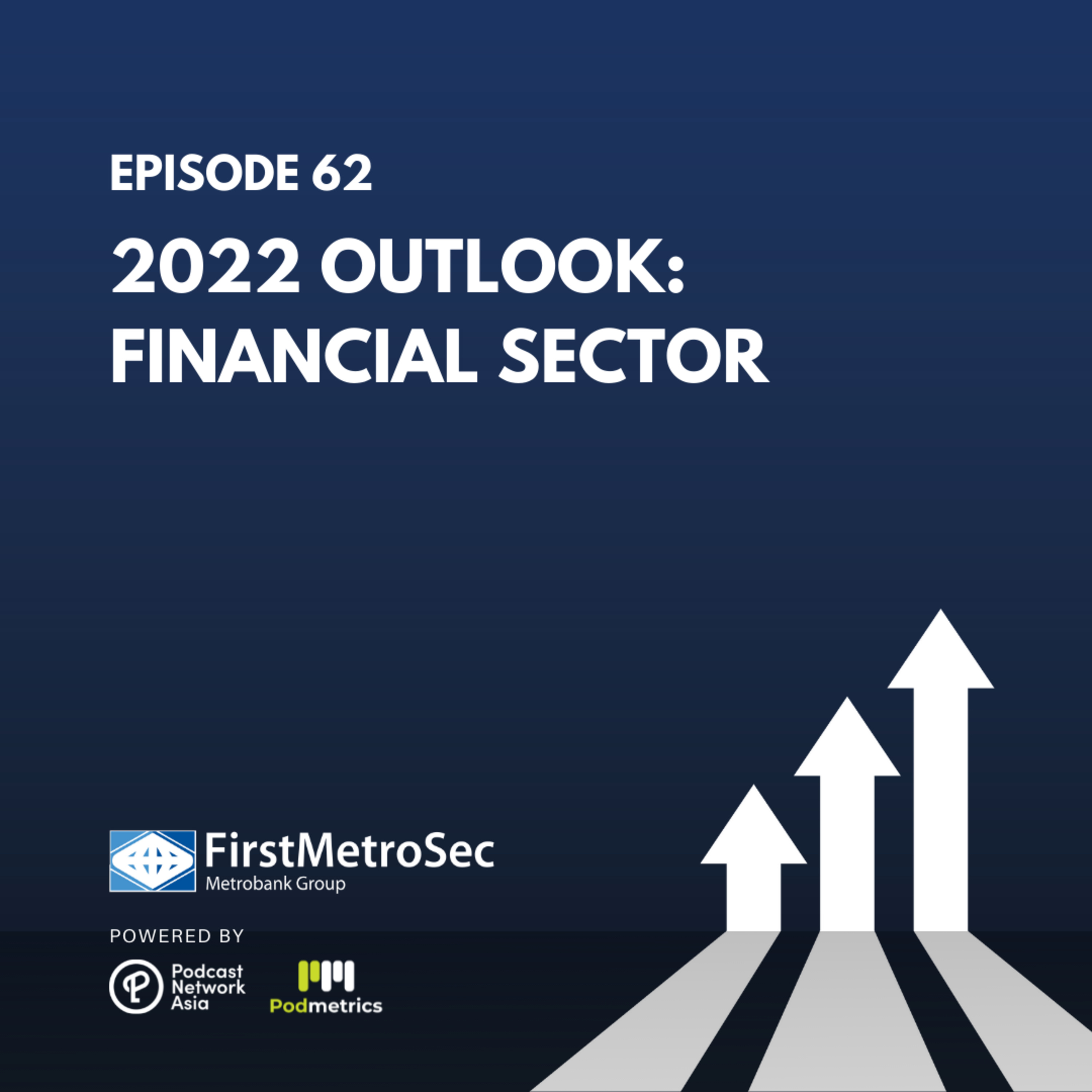 EPISODE 62

2022 OUTLOOK: FINANCIAL SECTOR

FirstMetroSec
Metrobank Group

POWERED BY

Podcast Network Asia

Podmetrics